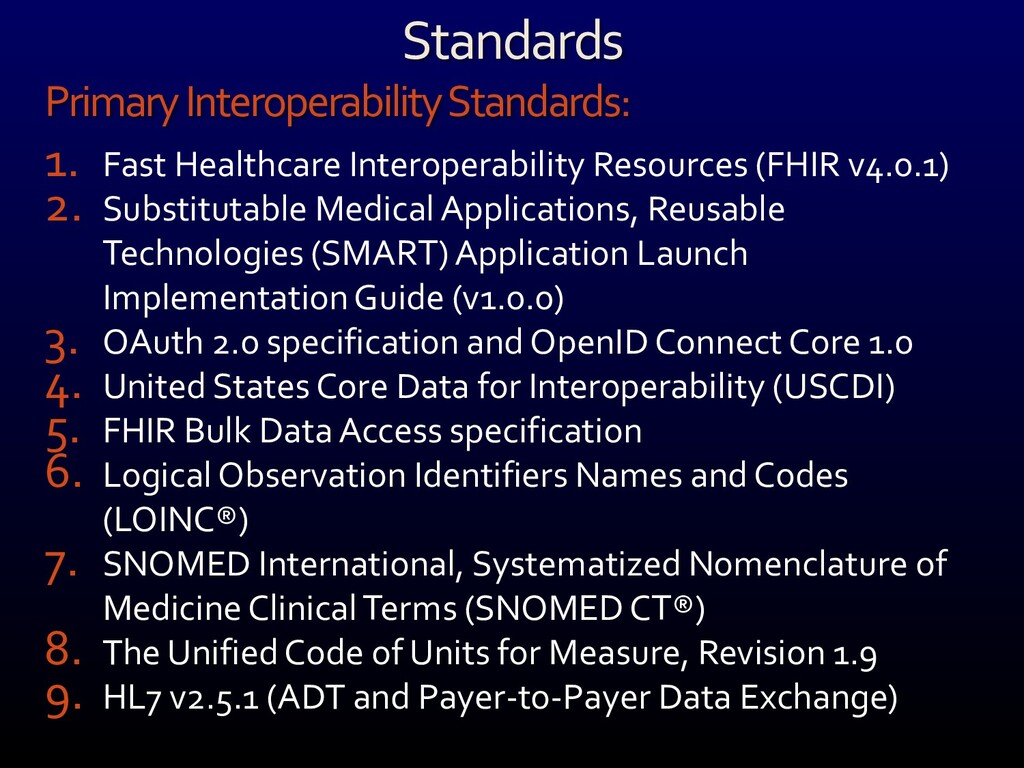 Standards

Primary Interoperability Standards:

1. Fast Healthcare Interoperability Resources (FHIR v4.0.1)
2. Substitutable Medical Applications, Reusable Technologies (SMART) Application Launch Implementation Guide (v1.0.0)
3. OAuth 2.0 specification and OpenID Connect Core 1.0
4. United States Core Data for Interoperability (USCDI)
5. FHIR Bulk Data Access specification
6. Logical Observation Identifiers Names and Codes (LOINC®)
7. SNOMED International, Systematized Nomenclature of Medicine Clinical Terms (SNOMED CT®)
8. The Unified Code of Units for Measure, Revision 1.9
9. HL7 v2.5.1 (ADT and Payer-to-Payer Data Exchange)